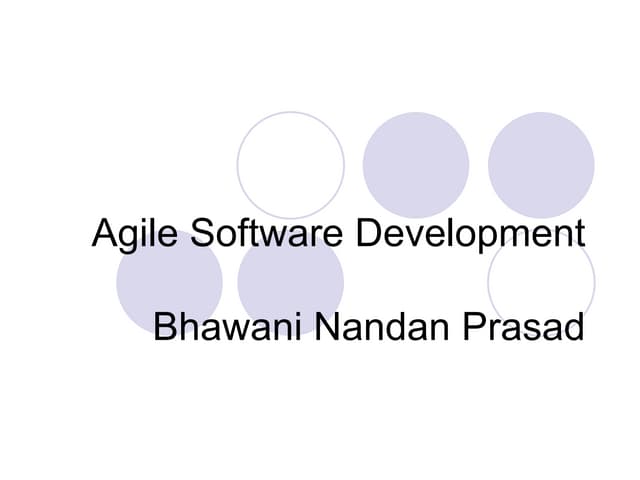 Agile Software Development

Bhawani Nandan Prasad